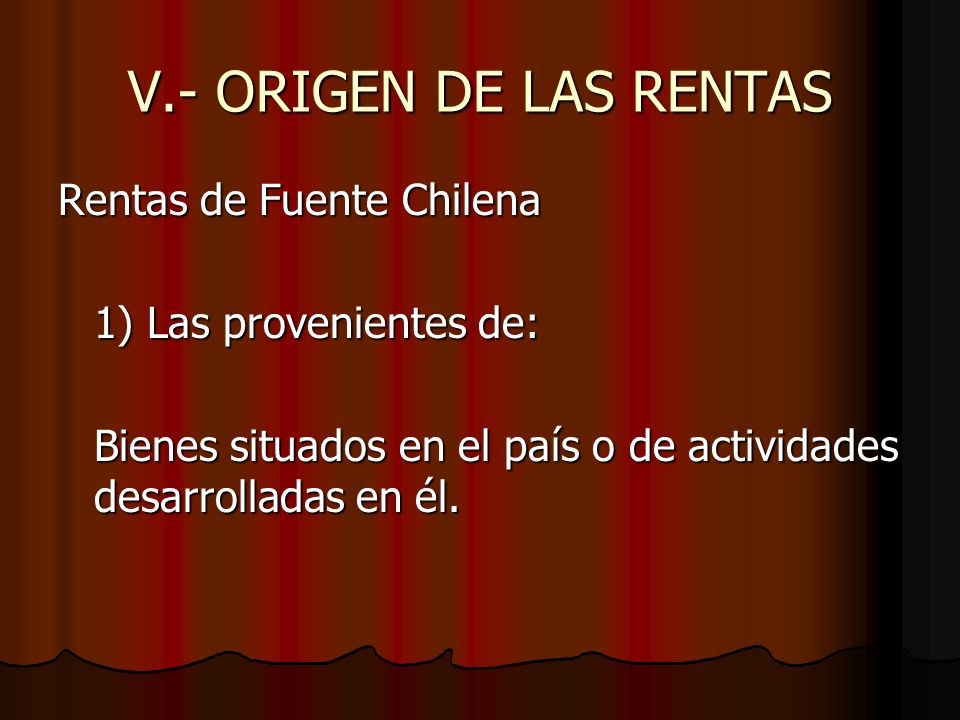 V.- ORIGEN DE LAS RENTAS

Rentas de Fuente Chilena

1) Las provenientes de:

Bienes situados en el país o de actividades desarrolladas en él.